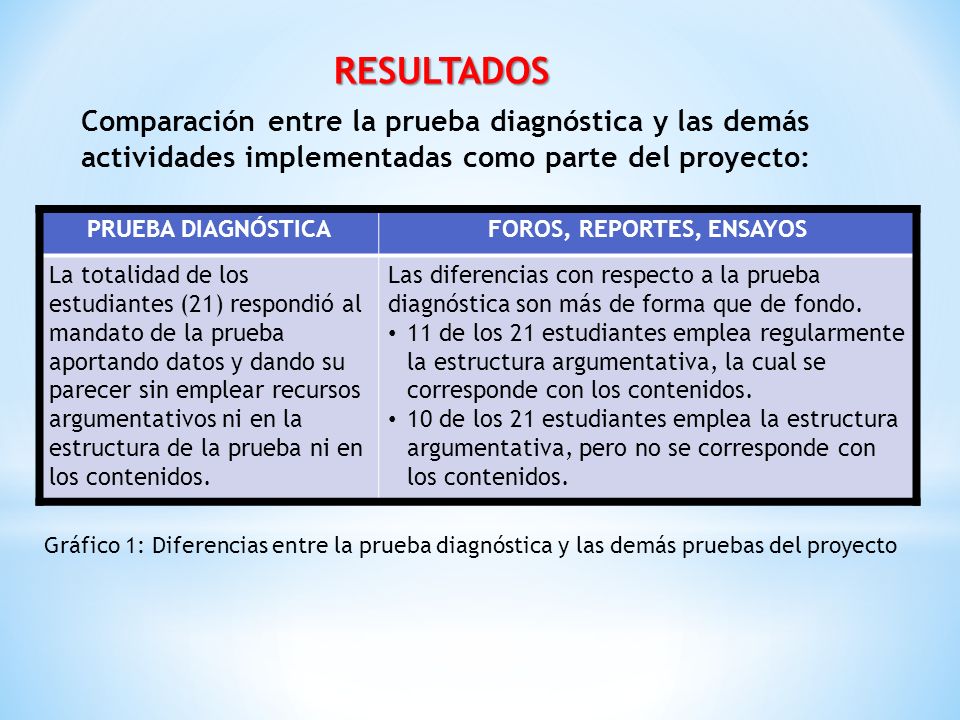 RESULTADOS

Comparación entre la prueba diagnóstica y las demás actividades implementadas como parte del proyecto:

| PRUEBA DIAGNÓSTICA | FOROS, REPORTES, ENSAYOS |
|---|---|
| La totalidad de los estudiantes (21) respondió al mandato de la prueba aportando datos y dando su parecer sin emplear recursos argumentativos ni en la estructura de la prueba ni en los contenidos. | Las diferencias con respecto a la prueba diagnóstica son más de forma que de fondo. • 11 de los 21 estudiantes emplea regularmente la estructura argumentativa, la cual se corresponde con los contenidos. • 10 de los 21 estudiantes emplea la estructura argumentativa, pero no se corresponde con los contenidos. |

Gráfico 1: Diferencias entre la prueba diagnóstica y las demás pruebas del proyecto